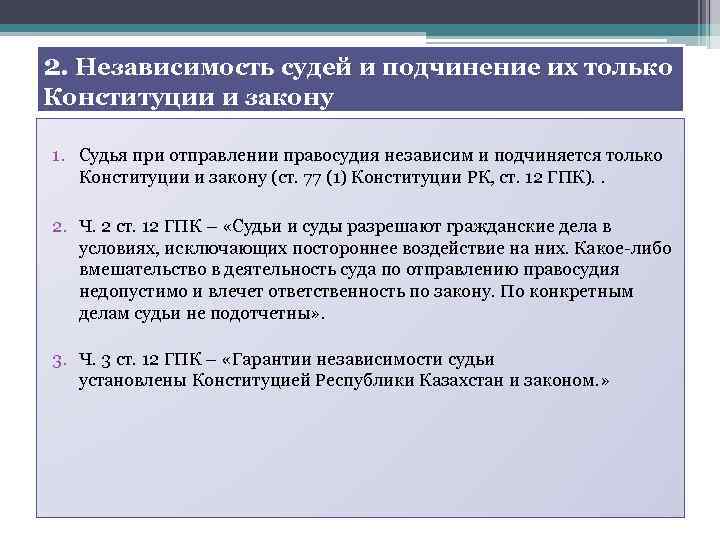 2. Независимость судей и подчинение их только Конституции и закону

1. Судья при отправлении правосудия независим и подчиняется только Конституции и закону (ст. 77 (1) Конституции РК, ст. 12 ГПК). .

2. Ч. 2 ст. 12 ГПК – «Судьи и суды разрешают гражданские дела в условиях, исключающих постороннее воздействие на них. Какое-либо вмешательство в деятельность суда по отправлению правосудия недопустимо и влечет ответственность по закону. По конкретным делам судьи не подотчетны».

3. Ч. 3 ст. 12 ГПК – «Гарантии независимости судьи установлены Конституцией Республики Казахстан и законом.»